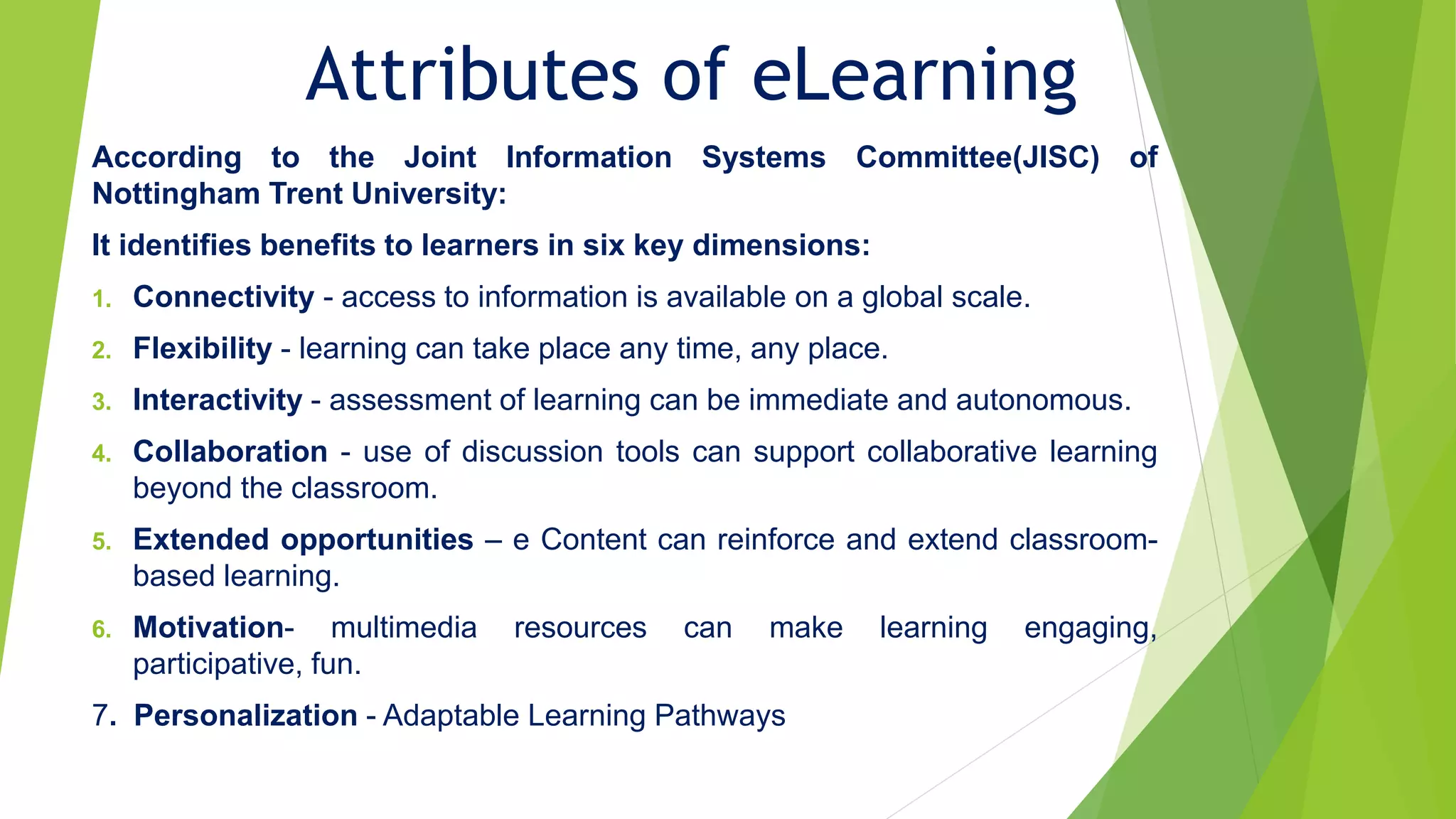 Attributes of eLearning

According to the Joint Information Systems Committee(JISC) of Nottingham Trent University:

It identifies benefits to learners in six key dimensions:

1. Connectivity - access to information is available on a global scale.

2. Flexibility - learning can take place any time, any place.

3. Interactivity - assessment of learning can be immediate and autonomous.

4. Collaboration - use of discussion tools can support collaborative learning beyond the classroom.

5. Extended opportunities – e Content can reinforce and extend classroom-based learning.

6. Motivation- multimedia resources can make learning engaging, participative, fun.

7. Personalization - Adaptable Learning Pathways